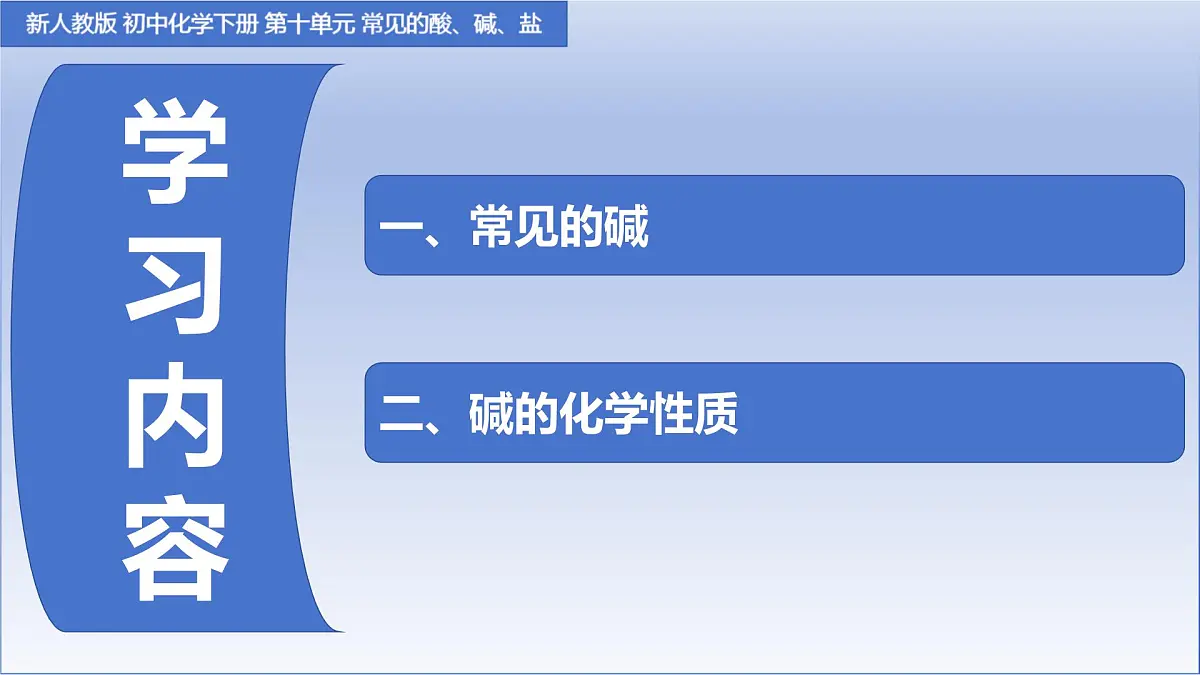 新人教版 初中化学下册 第十单元 常见的酸、碱、盐

学习内容

一、常见的碱

二、碱的化学性质